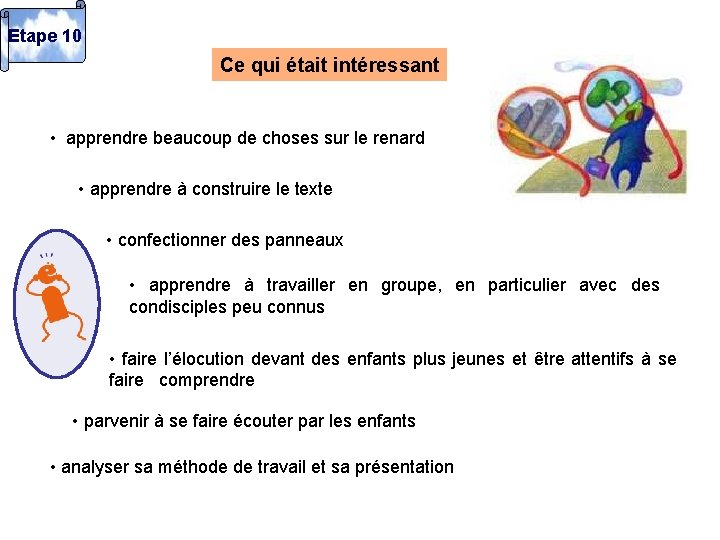 Etape 10

Ce qui était intéressant

• apprendre beaucoup de choses sur le renard

• apprendre à construire le texte

• confectionner des panneaux

• apprendre à travailler en groupe, en particulier avec des condisciples peu connus

• faire l'élocution devant des enfants plus jeunes et être attentifs à se faire comprendre

• parvenir à se faire écouter par les enfants

• analyser sa méthode de travail et sa présentation